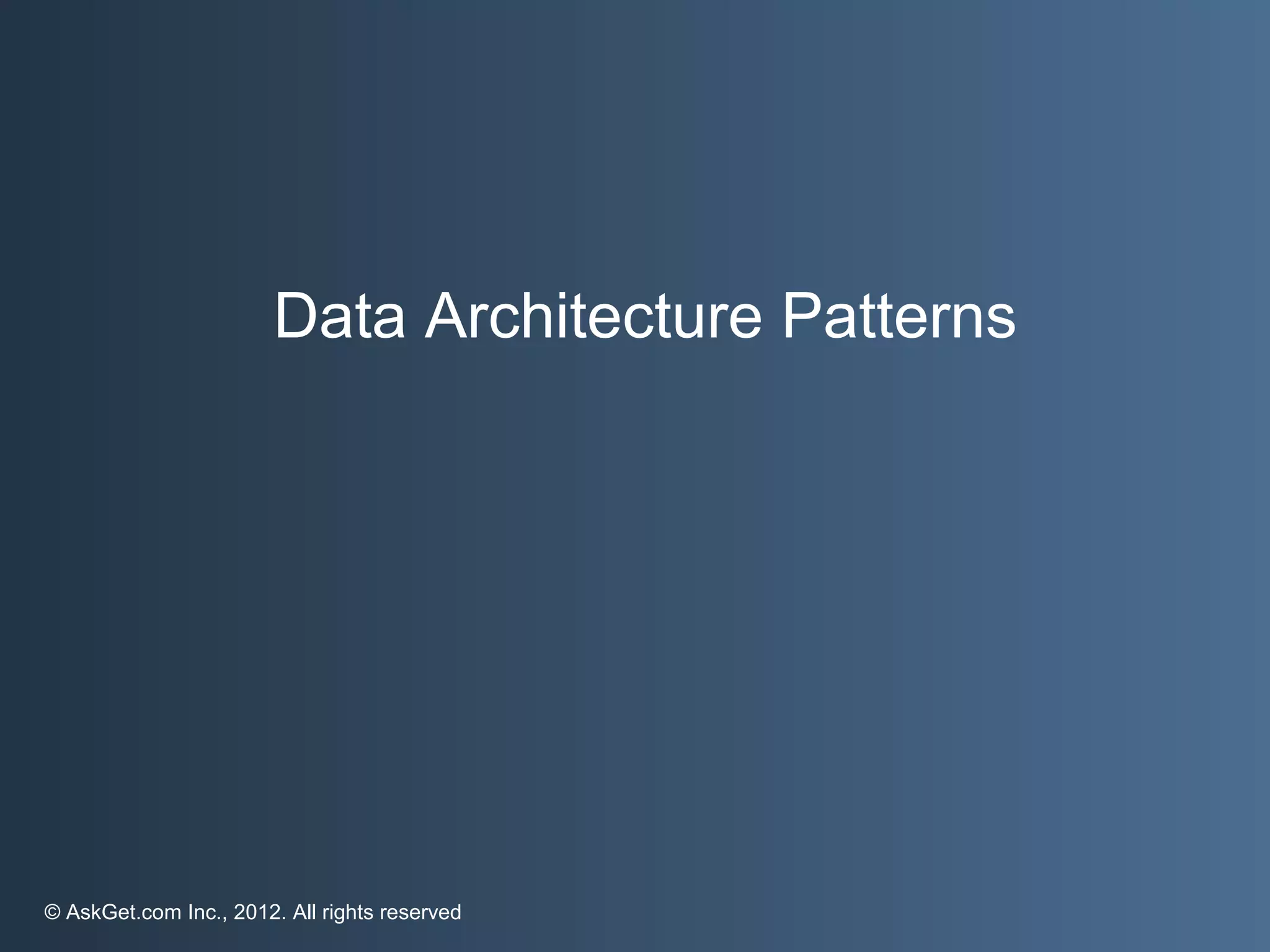 Data Architecture Patterns

© AskGet.com Inc., 2012. All rights reserved